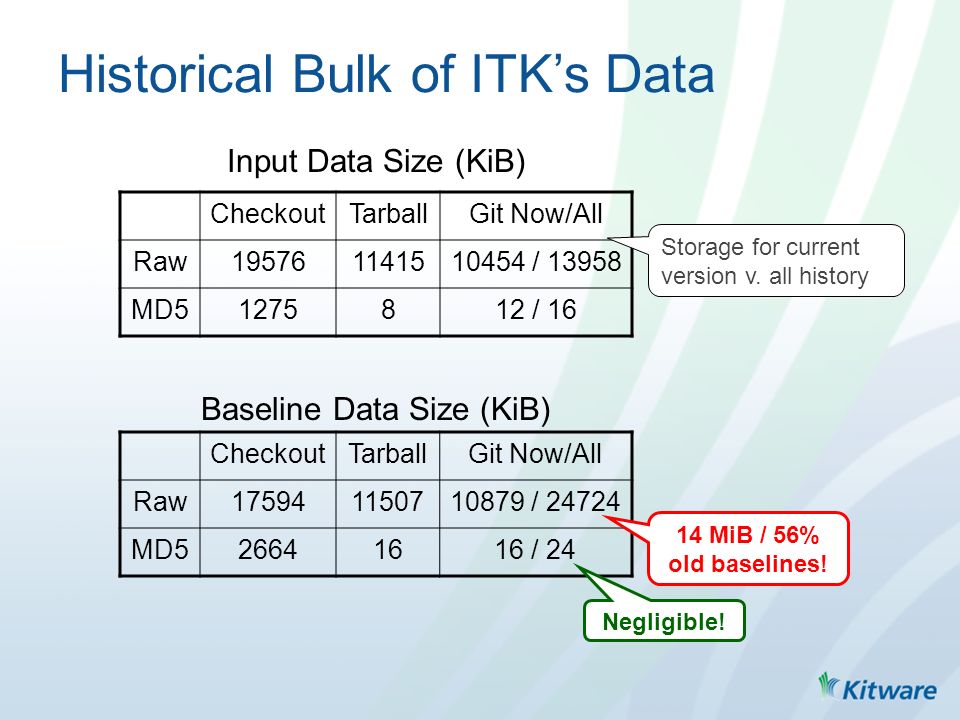 Historical Bulk of ITK's Data

Input Data Size (KiB)

| | Checkout | Tarball | Git Now/All |
|---|---|---|---|
| Raw | 19576 | 11415 | 10454 / 13958 |
| MD5 | 1275 | 8 | 12 / 16 |

Storage for current version v. all history

Baseline Data Size (KiB)

| | Checkout | Tarball | Git Now/All |
|---|---|---|---|
| Raw | 17594 | 11507 | 10879 / 24724 |
| MD5 | 2664 | 16 | 16 / 24 |

14 MiB / 56% old baselines!

Negligible!

Kitware